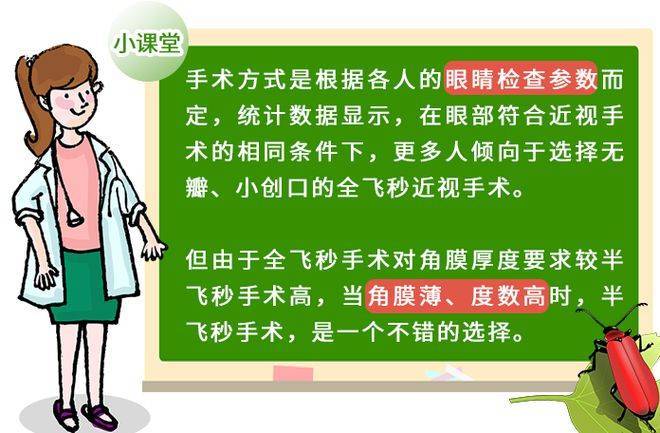 小课堂

手术方式是根据各人的眼睛检查参数而定，统计数据显示，在眼部符合近视手术的相同条件下，更多人倾向于选择无瓣、小创口的全飞秒近视手术。

但由于全飞秒手术对角膜厚度要求较半飞秒手术高，当角膜薄、度数高时，半飞秒手术，是一个不错的选择。